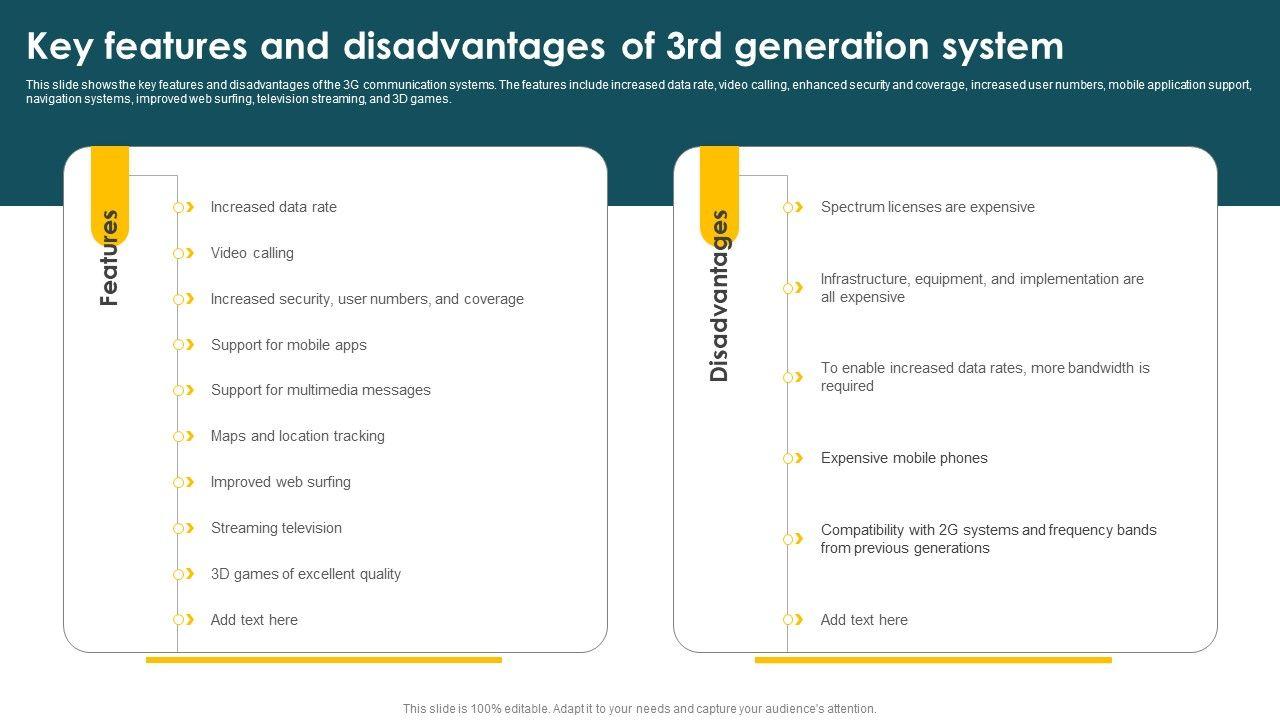 Key features and disadvantages of 3rd generation system

This slide shows the key features and disadvantages of the 3G communication systems. The features include increased data rate, video calling, enhanced security and coverage, increased user numbers, mobile application support, navigation systems, improved web surfing, television streaming, and 3D games.

Features

Increased data rate

Video calling

Increased security, user numbers, and coverage

Support for mobile apps

Support for multimedia messages

Maps and location tracking

Improved web surfing

Streaming television

3D games of excellent quality

Add text here

Disadvantages

Spectrum licenses are expensive

Infrastructure, equipment, and implementation are all expensive

To enable increased data rates, more bandwidth is required

Expensive mobile phones

Compatibility with 2G systems and frequency bands from previous generations

Add text here

This slide is 100% editable. Adapt it to your needs and capture your audience's attention.